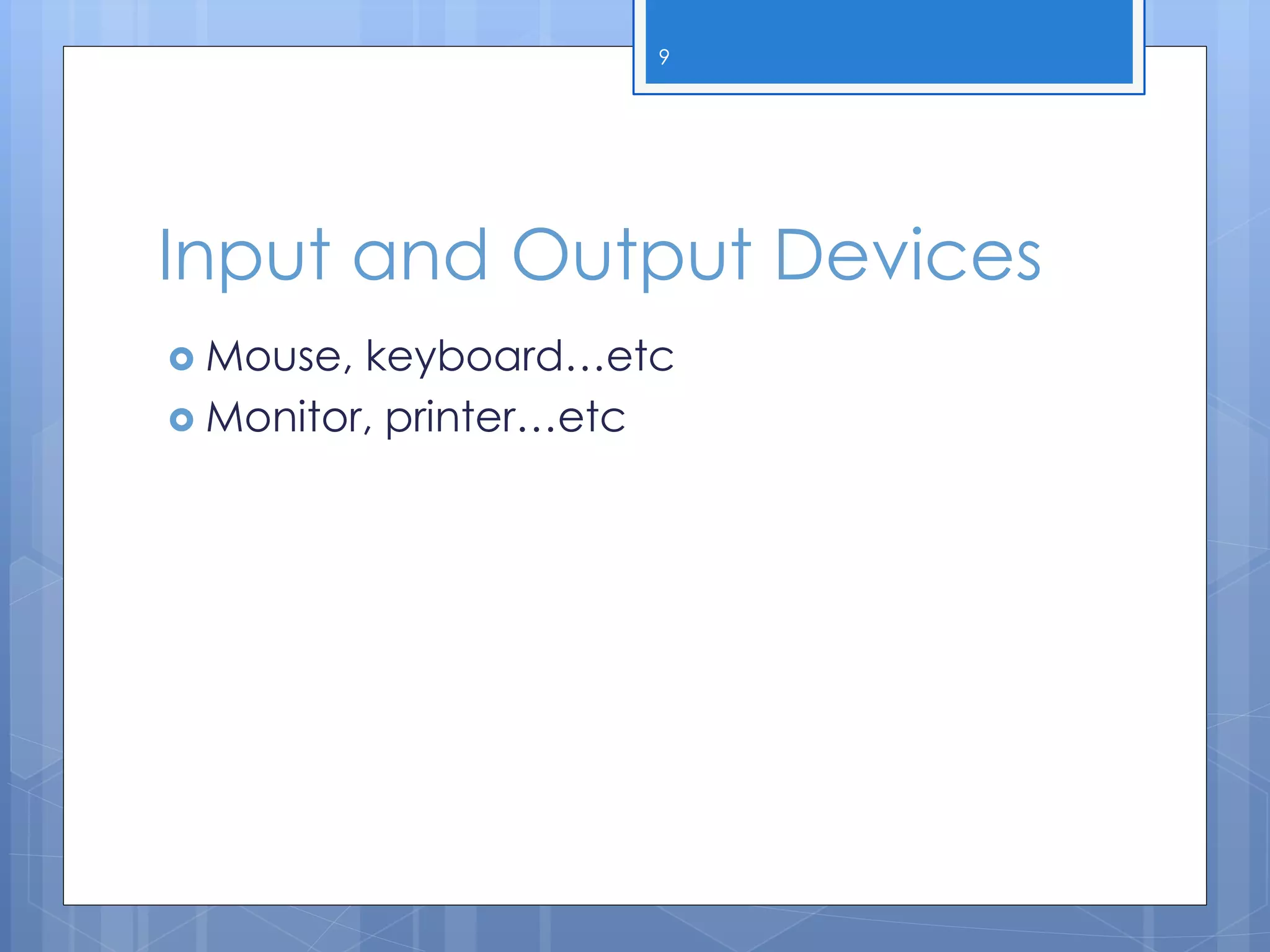 9

Input and Output Devices

Mouse, keyboard…etc
Monitor, printer…etc